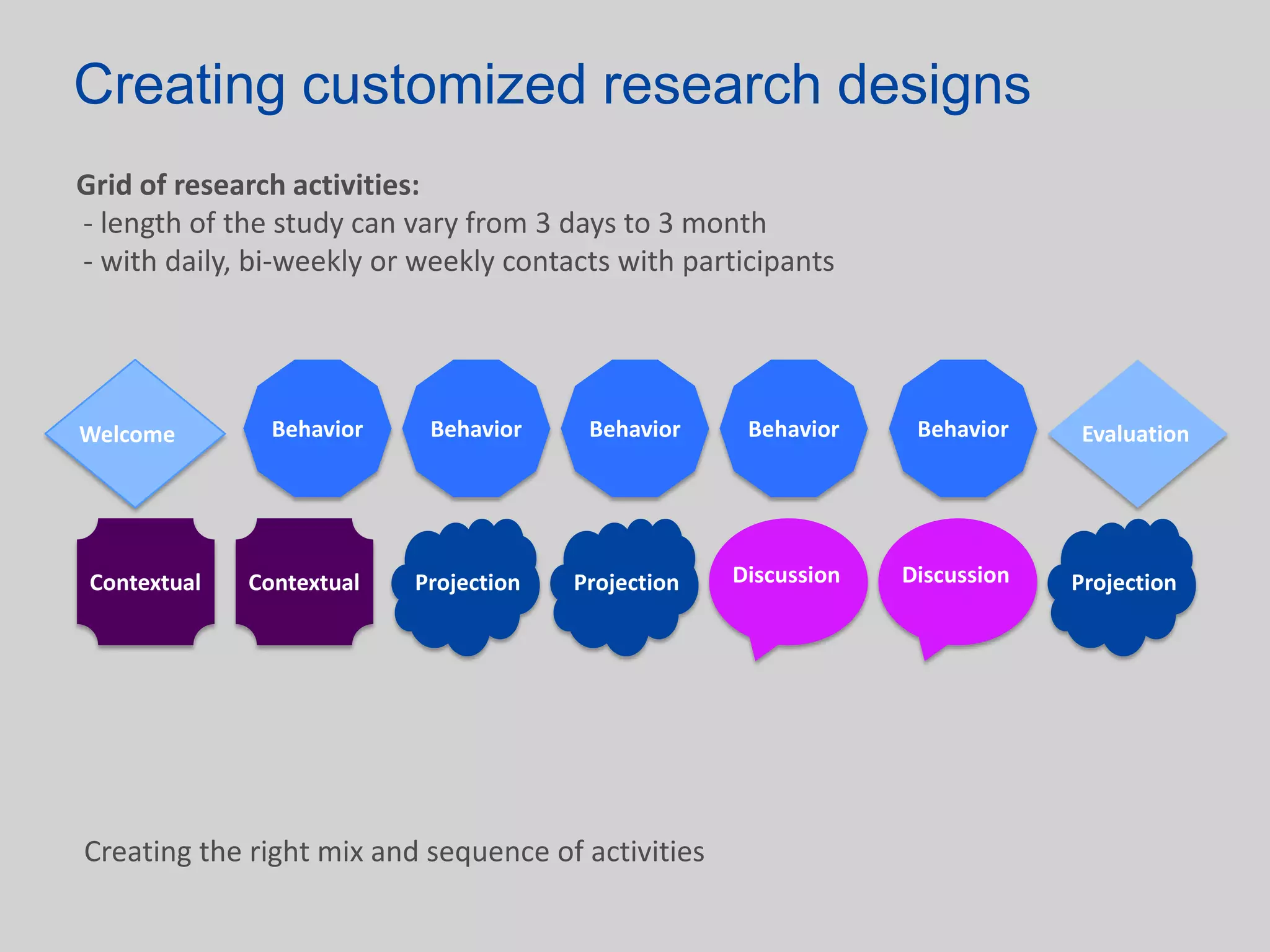 Creating customized research designs

Grid of research activities:
- length of the study can vary from 3 days to 3 month
- with daily, bi-weekly or weekly contacts with participants

Welcome
Behavior
Behavior
Behavior
Behavior
Behavior
Evaluation

Contextual
Contextual
Projection
Projection
Discussion
Discussion
Projection

Creating the right mix and sequence of activities